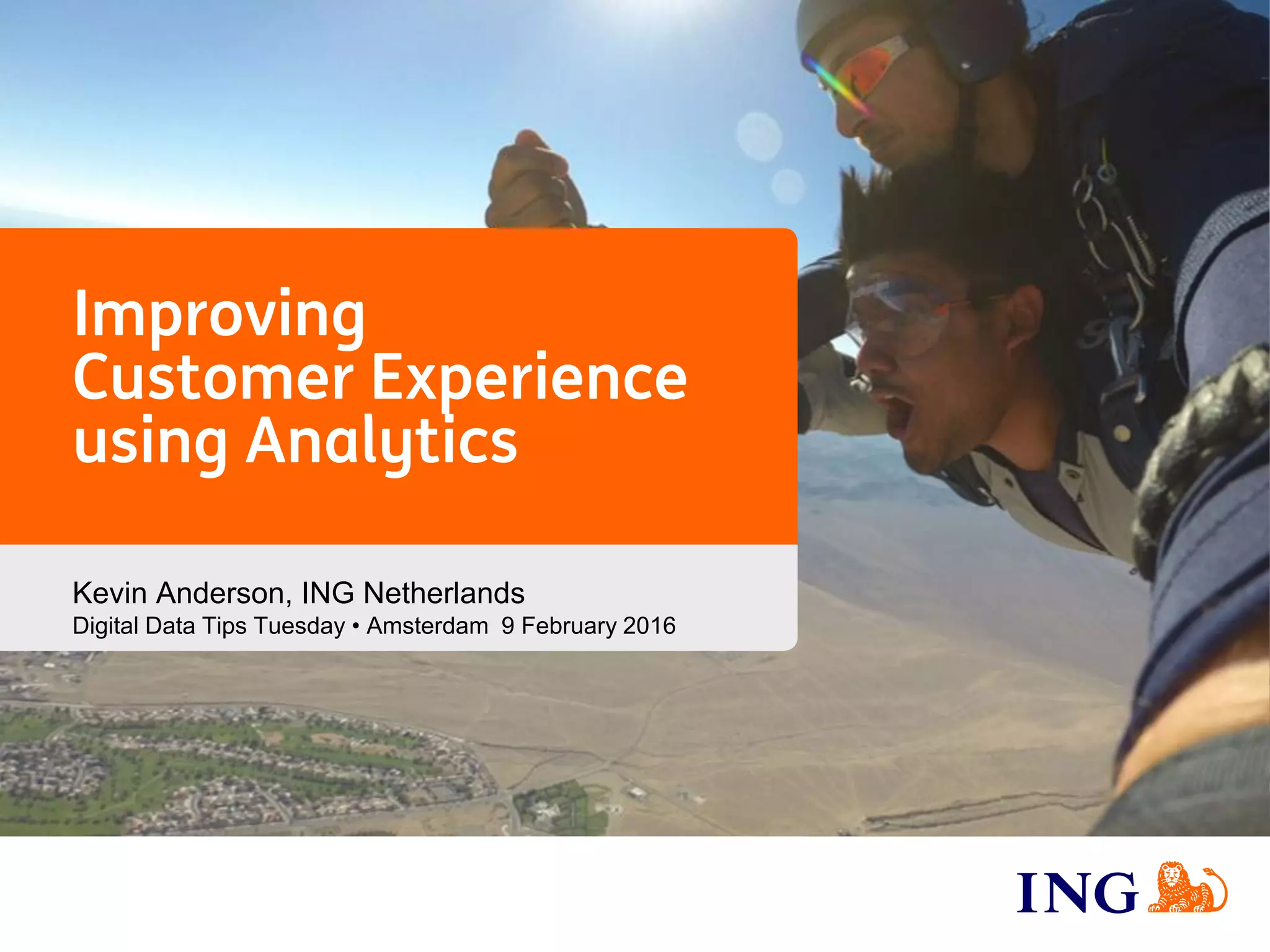 Improving Customer Experience using Analytics

Kevin Anderson, ING Netherlands
Digital Data Tips Tuesday • Amsterdam 9 February 2016

ING